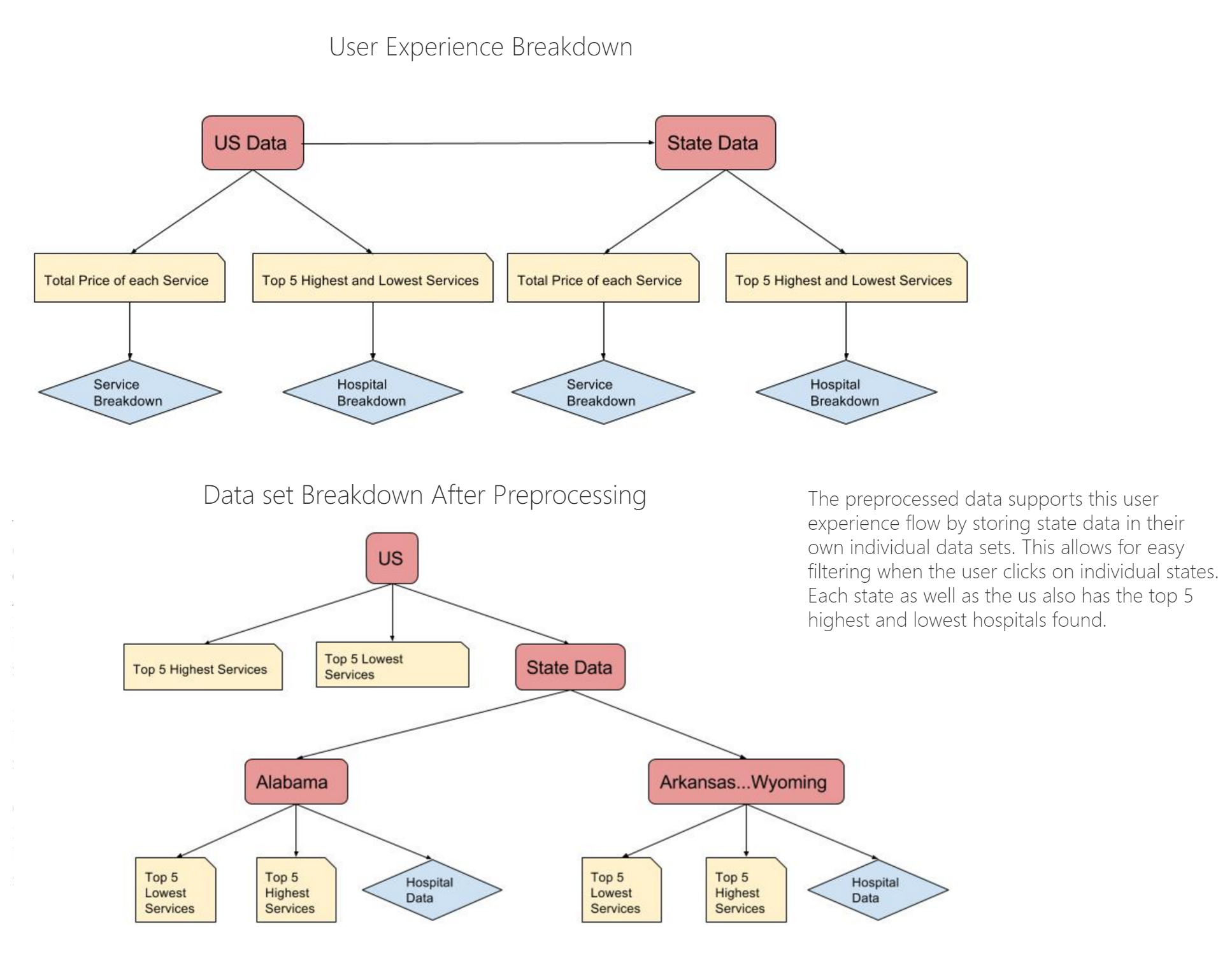 User Experience Breakdown

US Data

State Data

Total Price of each Service

Top 5 Highest and Lowest Services

Total Price of each Service

Top 5 Highest and Lowest Services

Service Breakdown

Hospital Breakdown

Service Breakdown

Hospital Breakdown

Data set Breakdown After Preprocessing

The preprocessed data supports this user experience flow by storing state data in their own individual data sets. This allows for easy filtering when the user clicks on individual states. Each state as well as the us also has the top 5 highest and lowest hospitals found.

US

Top 5 Highest Services

Top 5 Lowest Services

State Data

Alabama

Arkansas...Wyoming

Top 5 Lowest Services

Top 5 Highest Services

Hospital Data

Top 5 Lowest Services

Top 5 Highest Services

Hospital Data